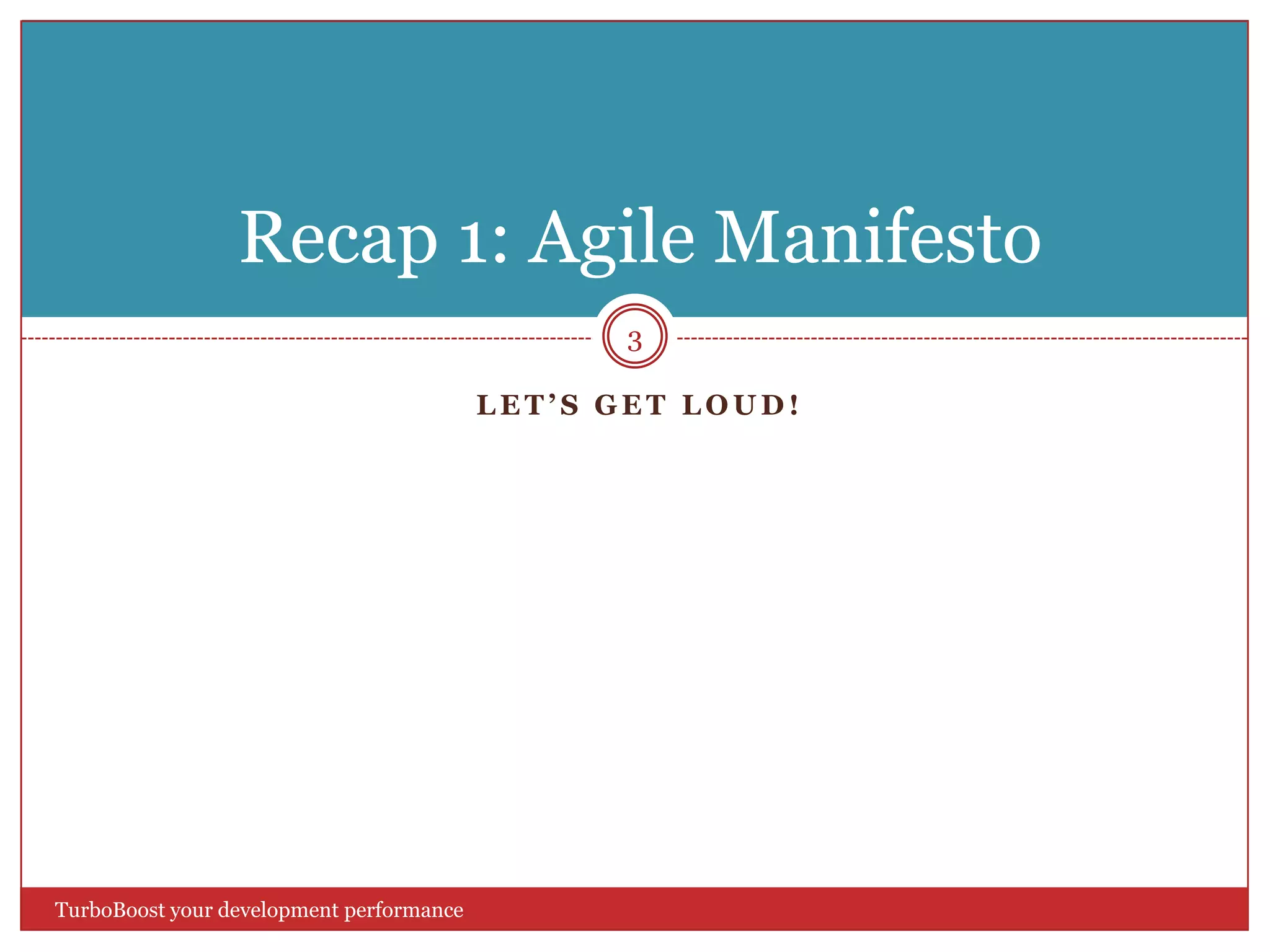 Recap 1: Agile Manifesto

3

LET'S GET LOUD!

TurboBoost your development performance